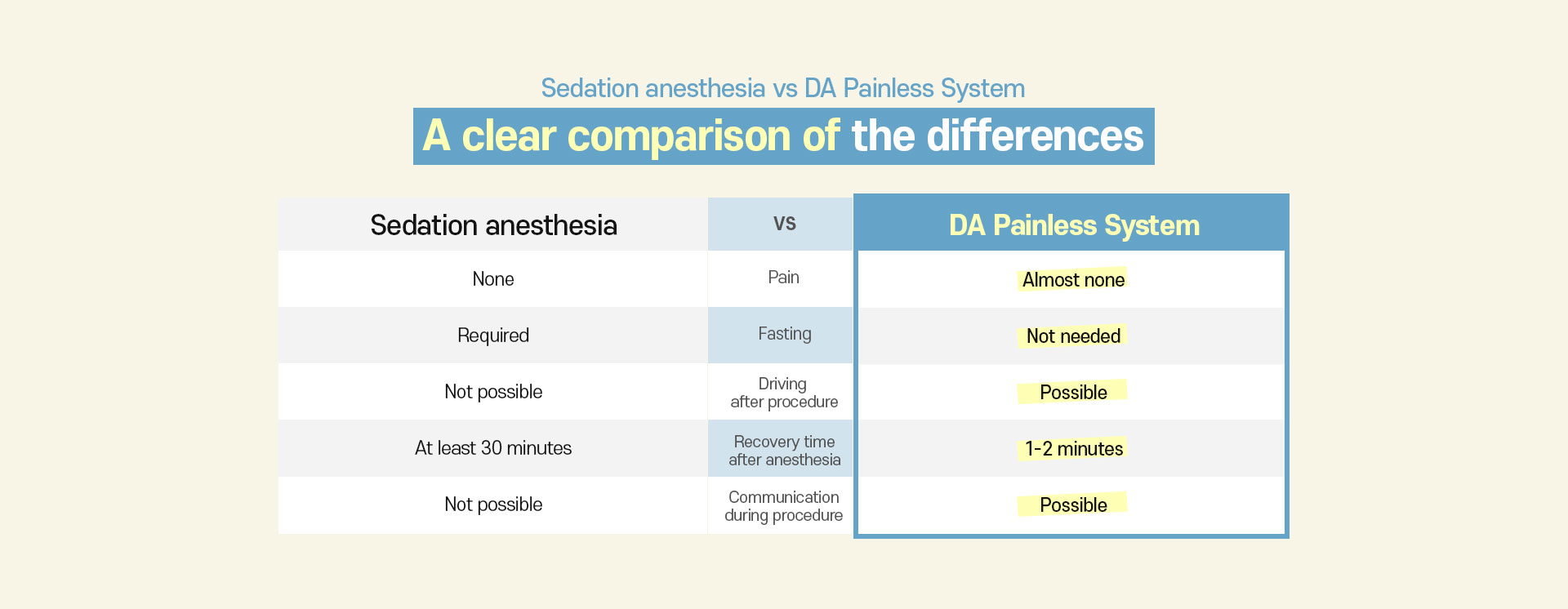 Sedation anesthesia vs DA Painless System

A clear comparison of the differences

| Sedation anesthesia | VS | DA Painless System |
|---|---|---|
| None | Pain | Almost none |
| Required | Fasting | Not needed |
| Not possible | Driving after procedure | Possible |
| At least 30 minutes | Recovery time after anesthesia | 1-2 minutes |
| Not possible | Communication during procedure | Possible |